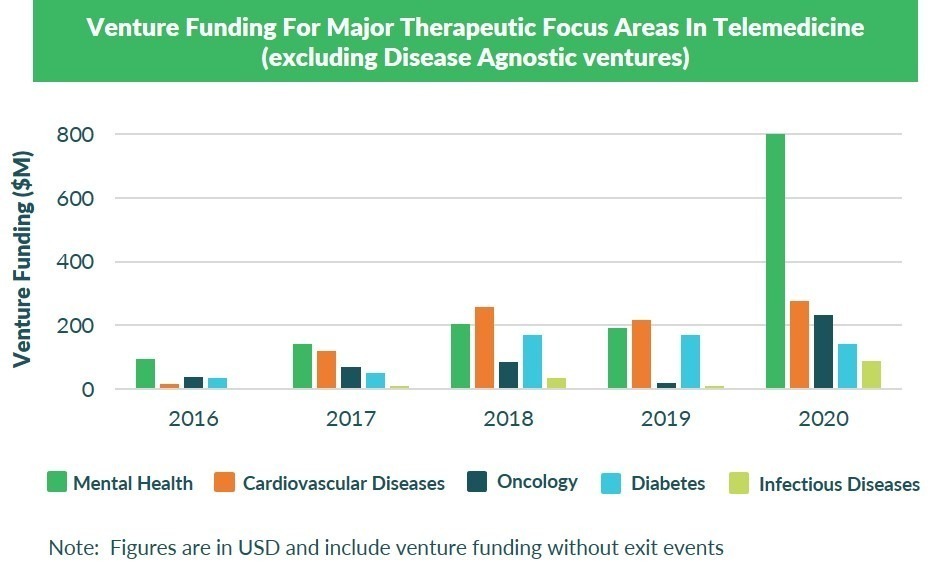 Venture Funding For Major Therapeutic Focus Areas In Telemedicine (excluding Disease Agnostic ventures)

Venture Funding ($M)

800
600
400
200
0

2016 2017 2018 2019 2020

Mental Health
Cardiovascular Diseases
Oncology
Diabetes
Infectious Diseases

Note: Figures are in USD and include venture funding without exit events